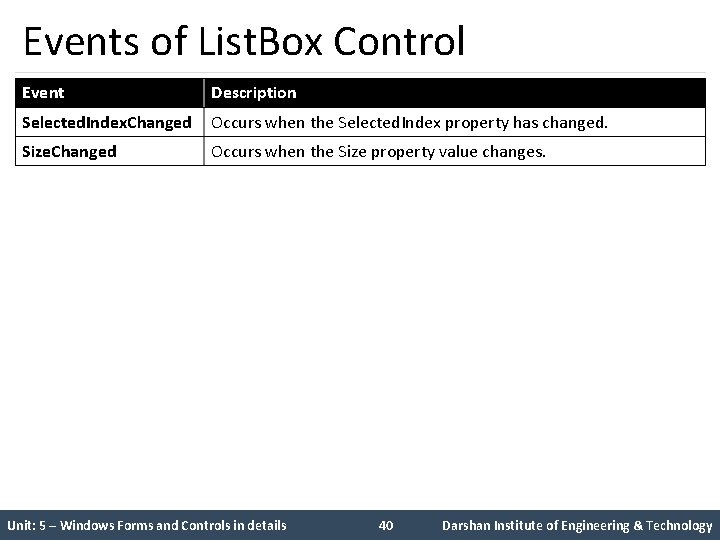 Events of ListBox Control

| Event | Description |
|---|---|
| SelectedIndexChanged | Occurs when the SelectedIndex property has changed. |
| SizeChanged | Occurs when the Size property value changes. |

Unit: 5 – Windows Forms and Controls in details 40 Darshan Institute of Engineering & Technology